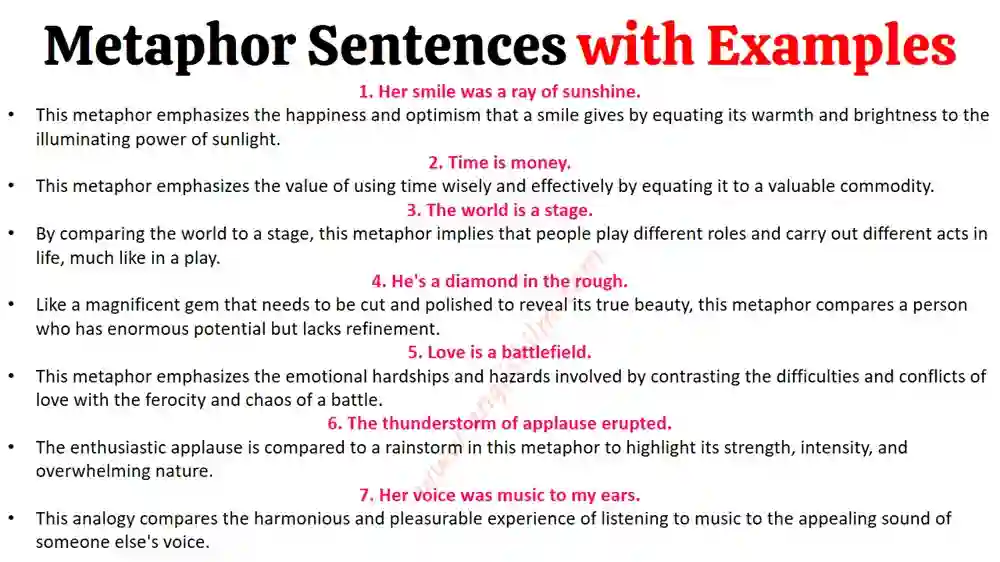 Metaphor Sentences with Examples

1. Her smile was a ray of sunshine.

• This metaphor emphasizes the happiness and optimism that a smile gives by equating its warmth and brightness to the illuminating power of sunlight.

2. Time is money.

• This metaphor emphasizes the value of using time wisely and effectively by equating it to a valuable commodity.

3. The world is a stage.

• By comparing the world to a stage, this metaphor implies that people play different roles and carry out different acts in life, much like in a play.

4. He's a diamond in the rough.

• Like a magnificent gem that needs to be cut and polished to reveal its true beauty, this metaphor compares a person who has enormous potential but lacks refinement.

5. Love is a battlefield.

• This metaphor emphasizes the emotional hardships and hazards involved by contrasting the difficulties and conflicts of love with the ferocity and chaos of a battle.

6. The thunderstorm of applause erupted.

• The enthusiastic applause is compared to a rainstorm in this metaphor to highlight its strength, intensity, and overwhelming nature.

7. Her voice was music to my ears.

• This analogy compares the harmonious and pleasurable experience of listening to music to the appealing sound of someone else's voice.